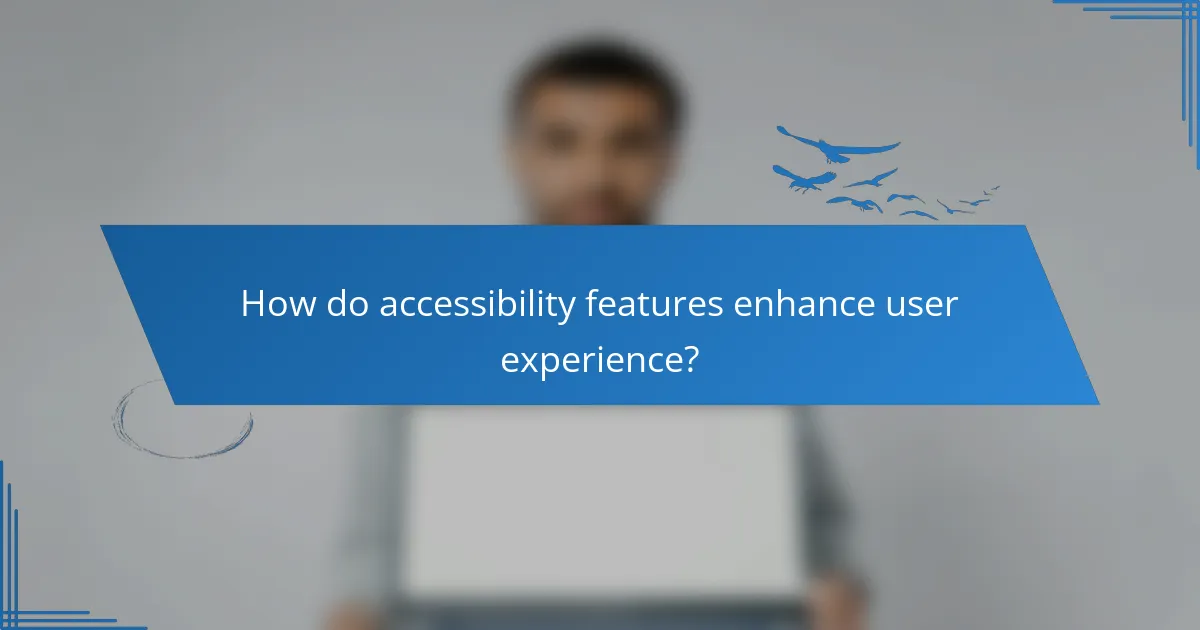 How do accessibility features enhance user experience?